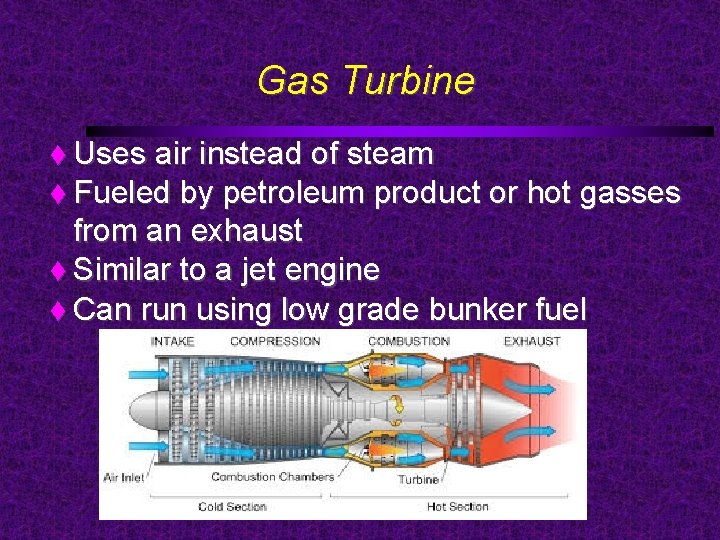 Gas Turbine

♦ Uses air instead of steam
♦ Fueled by petroleum product or hot gasses from an exhaust
♦ Similar to a jet engine
♦ Can run using low grade bunker fuel

INTAKE
COMPRESSION
COMBUSTION
EXHAUST
Air Inlet
Combustion Chambers
Turbine
Cold Section
Hot Section